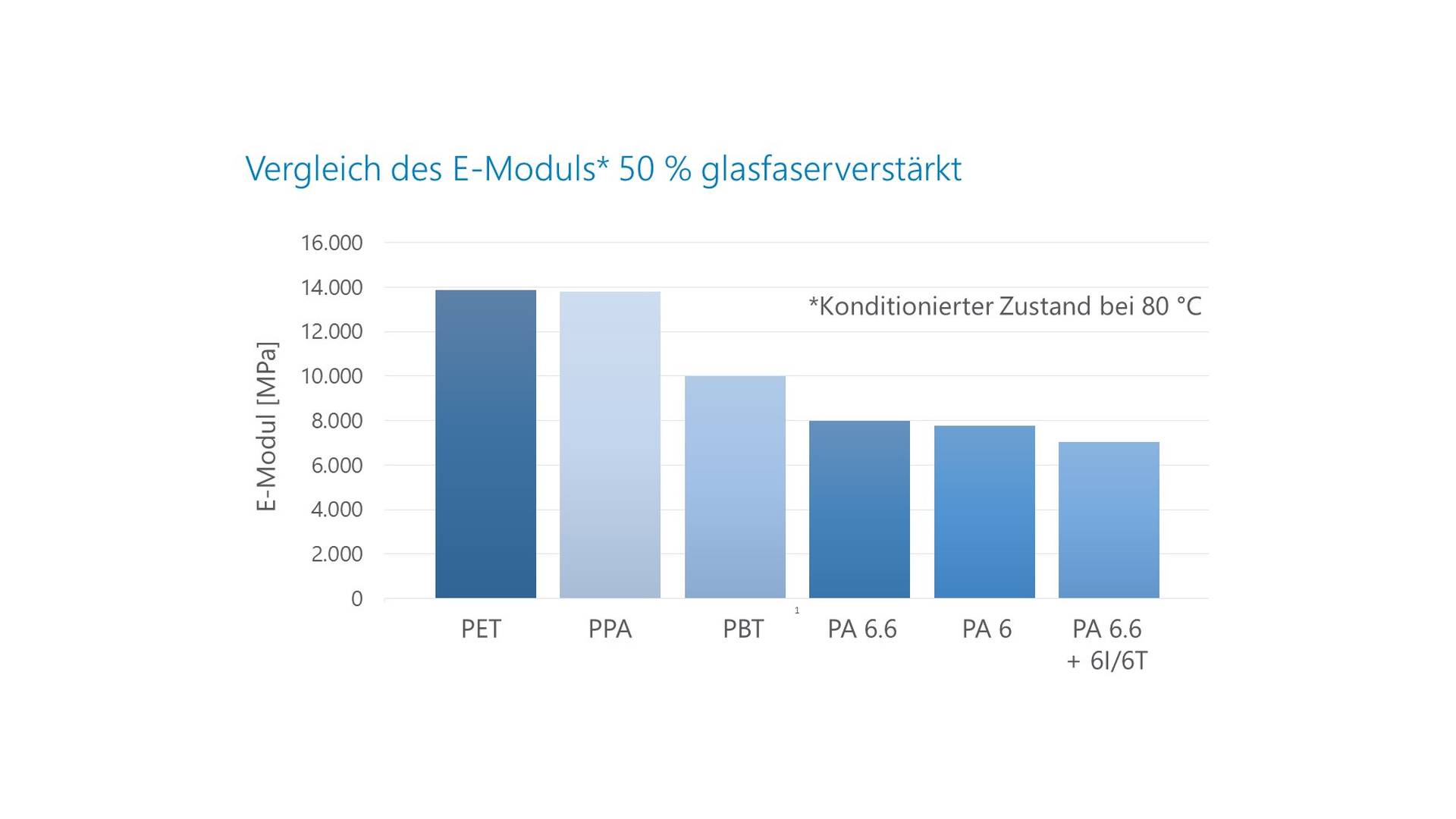 Vergleich des E-Moduls* 50 % glasfaserverstärkt

*Konditionierter Zustand bei 80 °C

E-Modul [MPa]

16.000
14.000
12.000
10.000
8.000
6.000
4.000
2.000
0

1

PET
PPA
PBT
PA 6.6
PA 6
PA 6.6 + 6I/6T